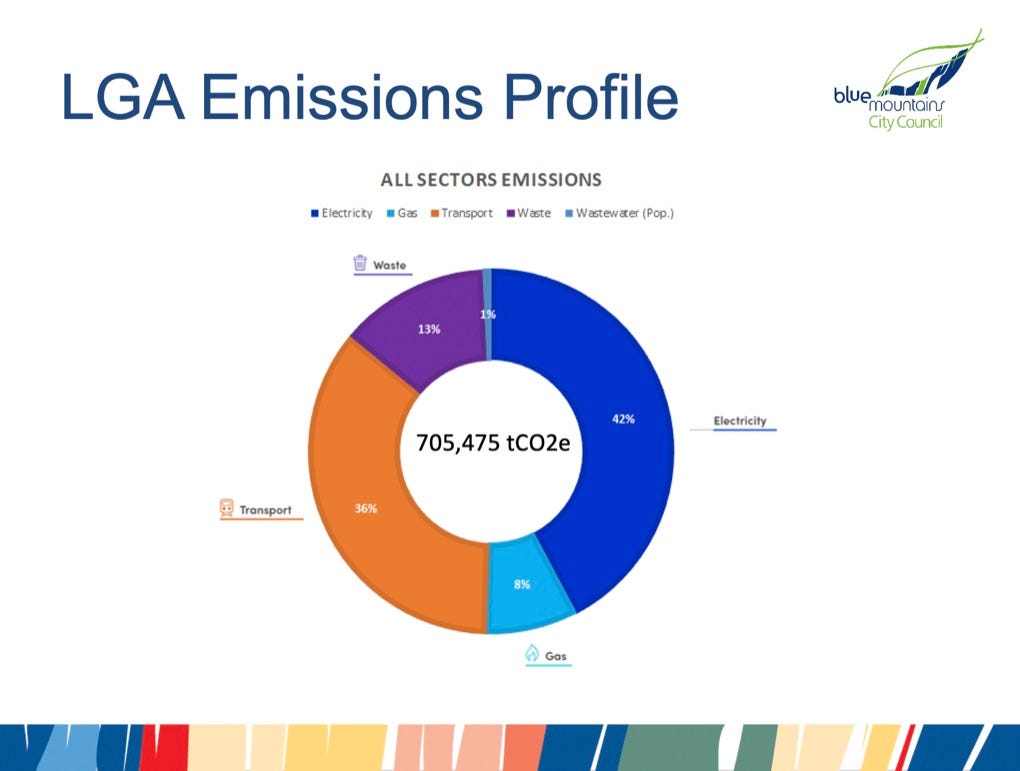 LGA Emissions Profile

blue mountains City Council

ALL SECTORS EMISSIONS

Electricity Gas Transport Waste Wastewater (Pop.)

Waste

13%

1%

42%

Electricity

705,475 tCO2e

Transport

36%

8%

Gas